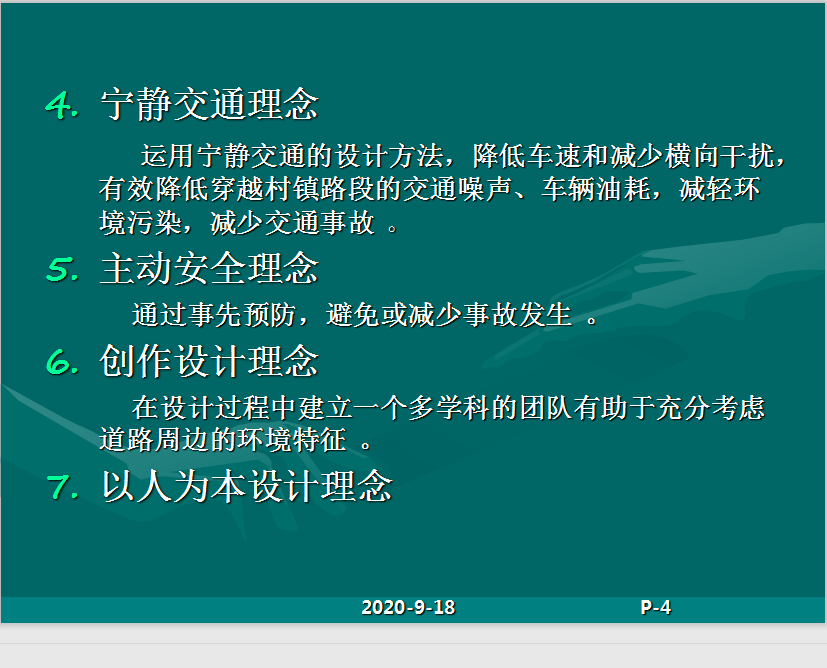 4. 宁静交通理念

运用宁静交通的设计方法，降低车速和减少横向干扰，有效降低穿越村镇路段的交通噪声、车辆油耗，减轻环境污染，减少交通事故 。

5. 主动安全理念

通过事先预防，避免或减少事故发生 。

6. 创作设计理念

在设计过程中建立一个多学科的团队有助于充分考虑道路周边的环境特征 。

7. 以人为本设计理念

2020-9-18

P-4